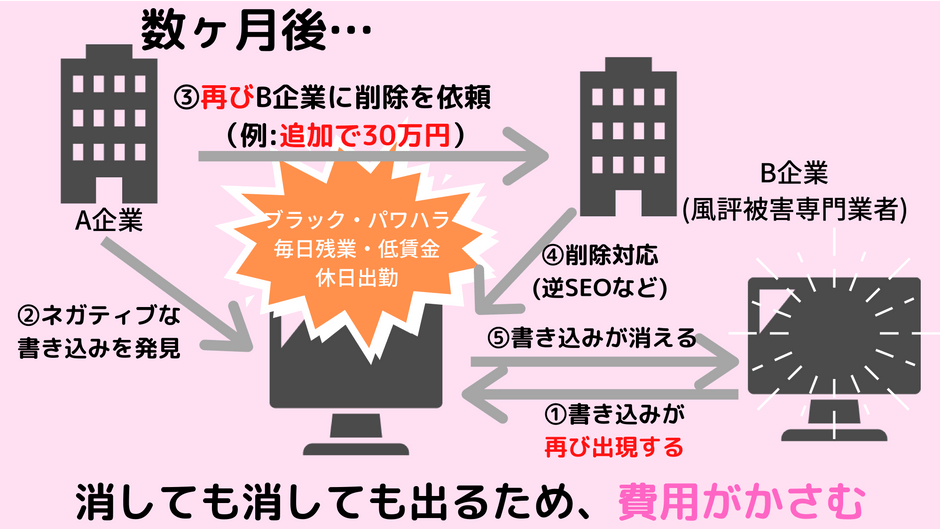 数ヶ月後…

③再びB企業に削除を依頼
（例:追加で30万円）

A企業

B企業
(風評被害専門業者)

ブラック・パワハラ
毎日残業・低賃金
休日出勤

④削除対応
(逆SEOなど)

②ネガティブな
書き込みを発見

⑤書き込みが消える

①書き込みが
再び出現する

消しても消しても出るため、費用がかさむ